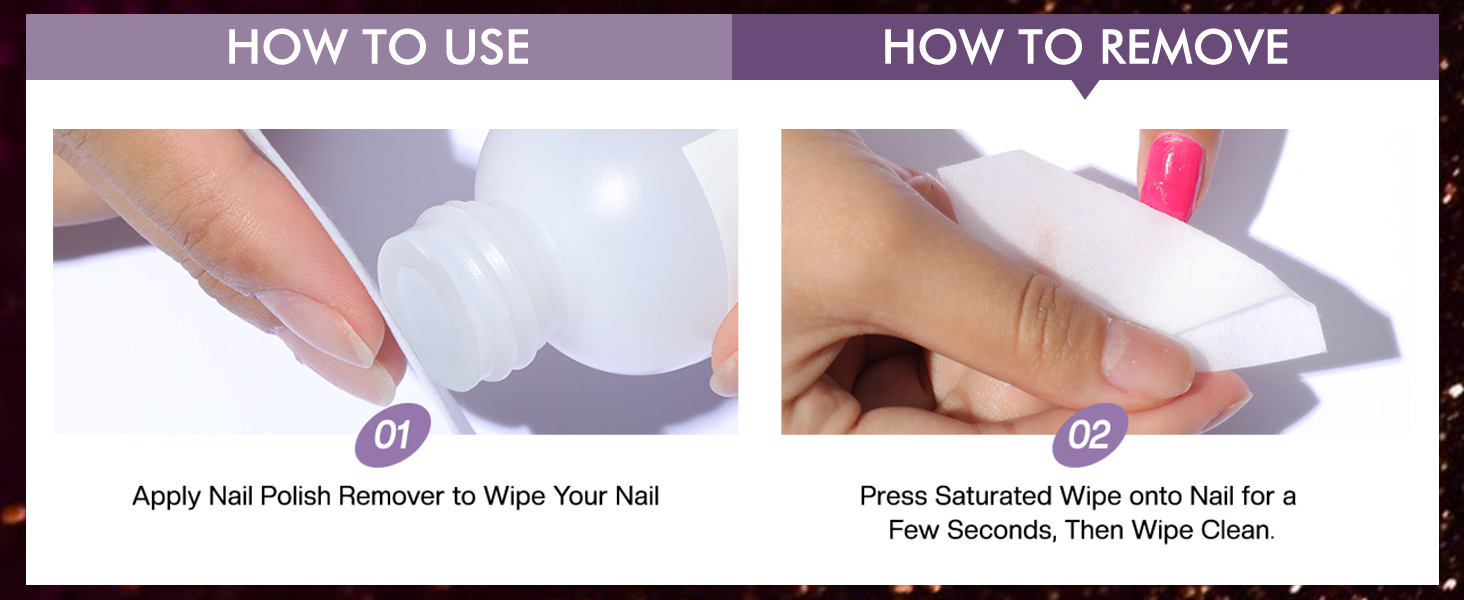 HOW TO USE

HOW TO REMOVE

01

Apply Nail Polish Remover to Wipe Your Nail

02

Press Saturated Wipe onto Nail for a Few Seconds, Then Wipe Clean.